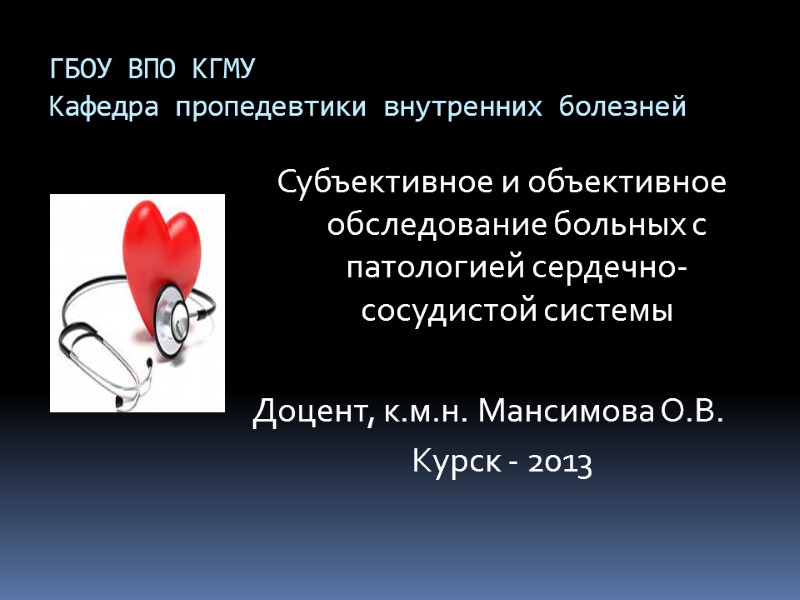 ГБОУ ВПО КГМУ
Кафедра пропедевтики внутренних болезней

Субъективное и объективное обследование больных с патологией сердечно-сосудистой системы

Доцент, к.м.н. Мансимова О.В.
Курск - 2013